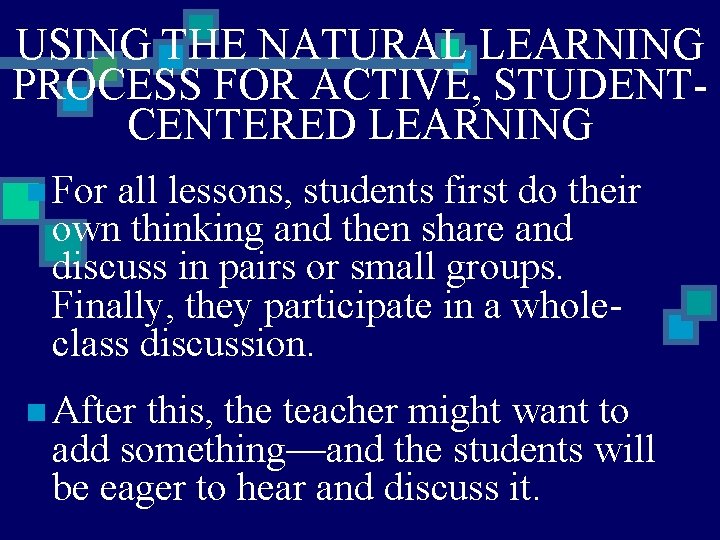 USING THE NATURAL LEARNING PROCESS FOR ACTIVE, STUDENT-CENTERED LEARNING

For all lessons, students first do their own thinking and then share and discuss in pairs or small groups. Finally, they participate in a whole-class discussion.

After this, the teacher might want to add something—and the students will be eager to hear and discuss it.